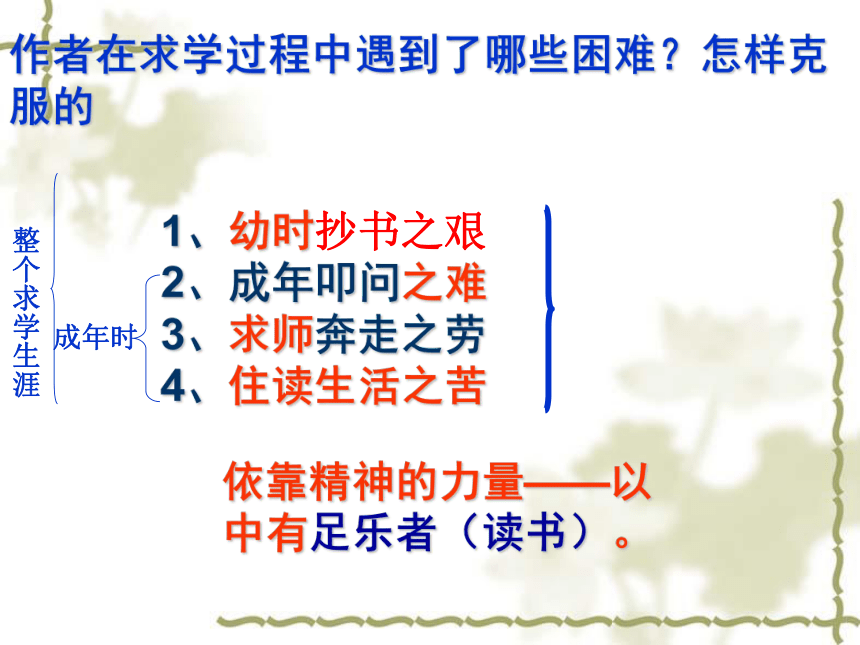 作者在求学过程中遇到了哪些困难？怎样克服的

整个求学生涯

成年时

1、幼时抄书之艰
2、成年叩问之难
3、求师奔走之劳
4、住读生活之苦

依靠精神的力量——以中有足乐者（读书）。